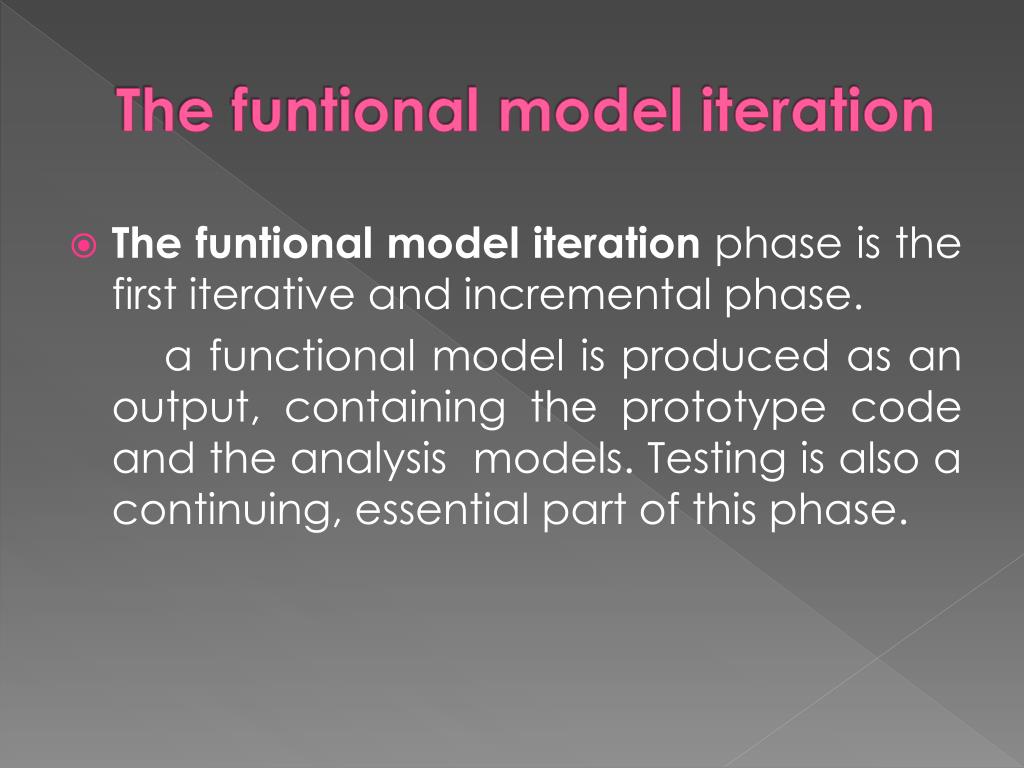 The funtional model iteration

The funtional model iteration phase is the first iterative and incremental phase.

a functional model is produced as an output, containing the prototype code and the analysis models. Testing is also a continuing, essential part of this phase.